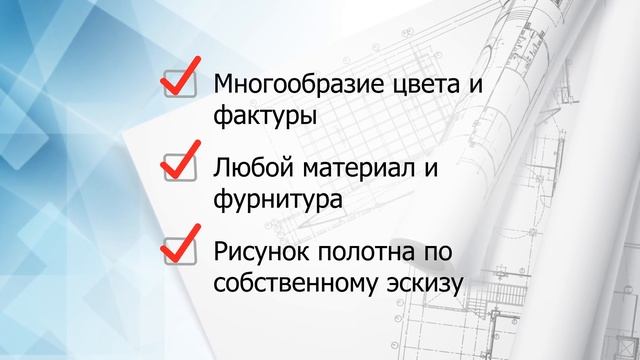 Многообразие цвета и фактуры

Любой материал и фурнитура

Рисунок полотна по собственному эскизу